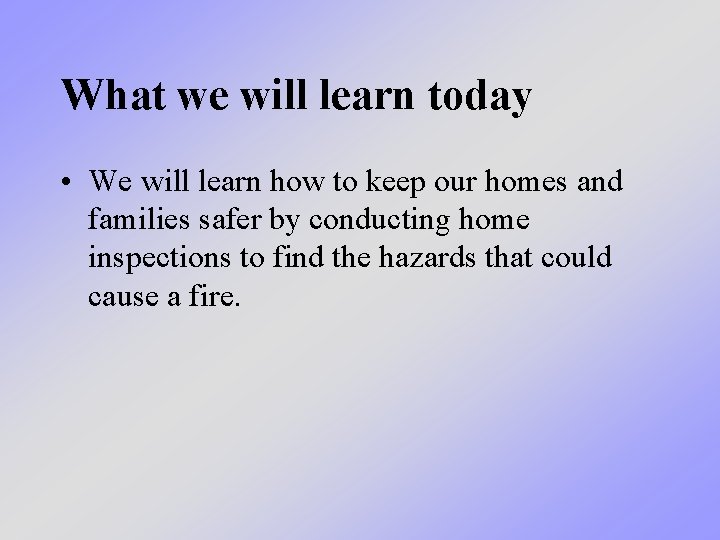 What we will learn today

• We will learn how to keep our homes and families safer by conducting home inspections to find the hazards that could cause a fire.